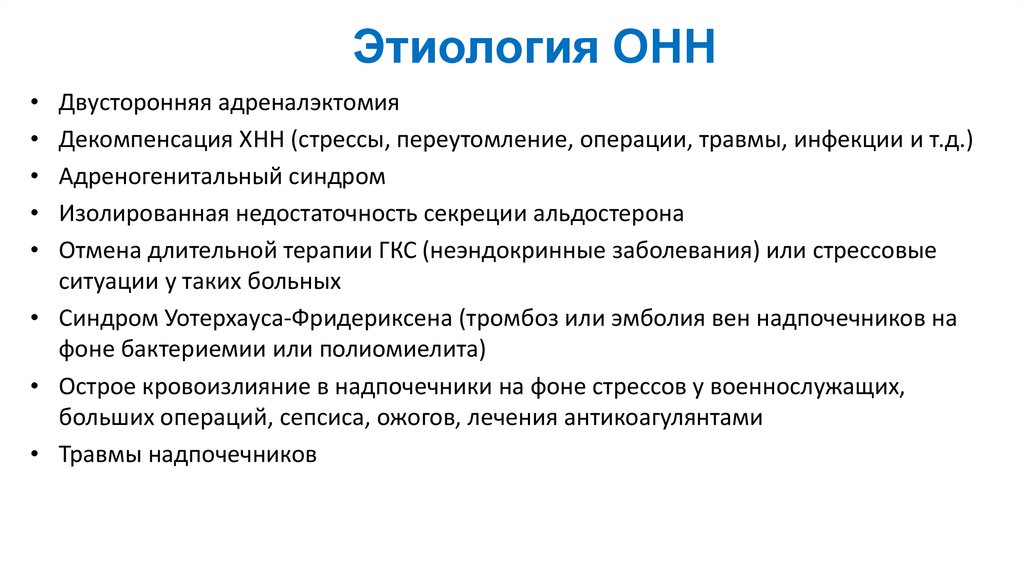 Этиология ОНН

• Двусторонняя адреналэктомия
• Декомпенсация ХНН (стрессы, переутомление, операции, травмы, инфекции и т.д.)
• Адреногенитальный синдром
• Изолированная недостаточность секреции альдостерона
• Отмена длительной терапии ГКС (неэндокринные заболевания) или стрессовые ситуации у таких больных
• Синдром Уотерхауса-Фридериксена (тромбоз или эмболия вен надпочечников на фоне бактериемии или полиомиелита)
• Острое кровоизлияние в надпочечники на фоне стрессов у военнослужащих, больших операций, сепсиса, ожогов, лечения антикоагулянтами
• Травмы надпочечников